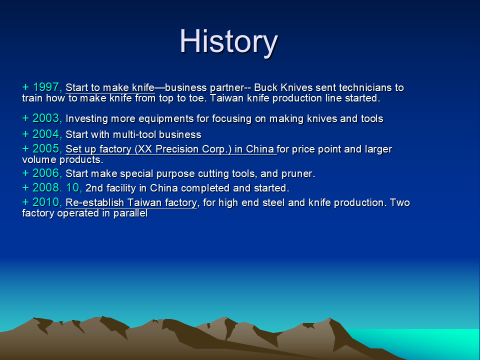 History

+ 1997, Start to make knife—business partner-- Buck Knives sent technicians to train how to make knife from top to toe. Taiwan knife production line started.

+ 2003, Investing more equipments for focusing on making knives and tools

+ 2004, Start with multi-tool business

+ 2005, Set up factory (XX Precision Corp.) in China for price point and larger volume products.

+ 2006, Start make special purpose cutting tools, and pruner.

+ 2008. 10, 2nd facility in China completed and started.

+ 2010, Re-establish Taiwan factory, for high end steel and knife production. Two factory operated in parallel